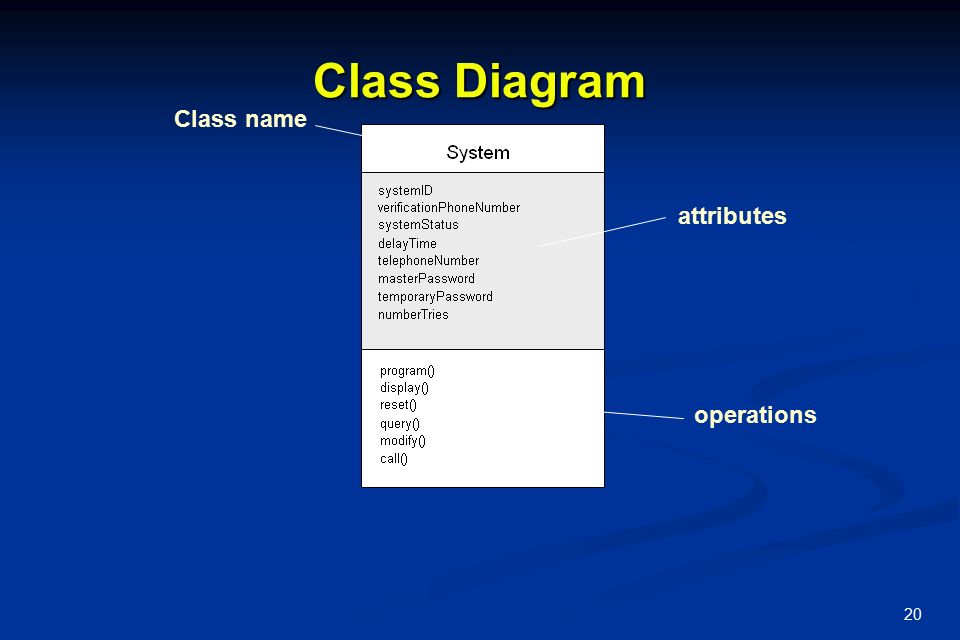 Class Diagram

Class name

System

systemID
verificationPhoneNumber
systemStatus
delayTime
telephoneNumber
masterPassword
temporaryPassword
numberTries

attributes

program()
display()
reset()
query()
modify()
call()

operations

20